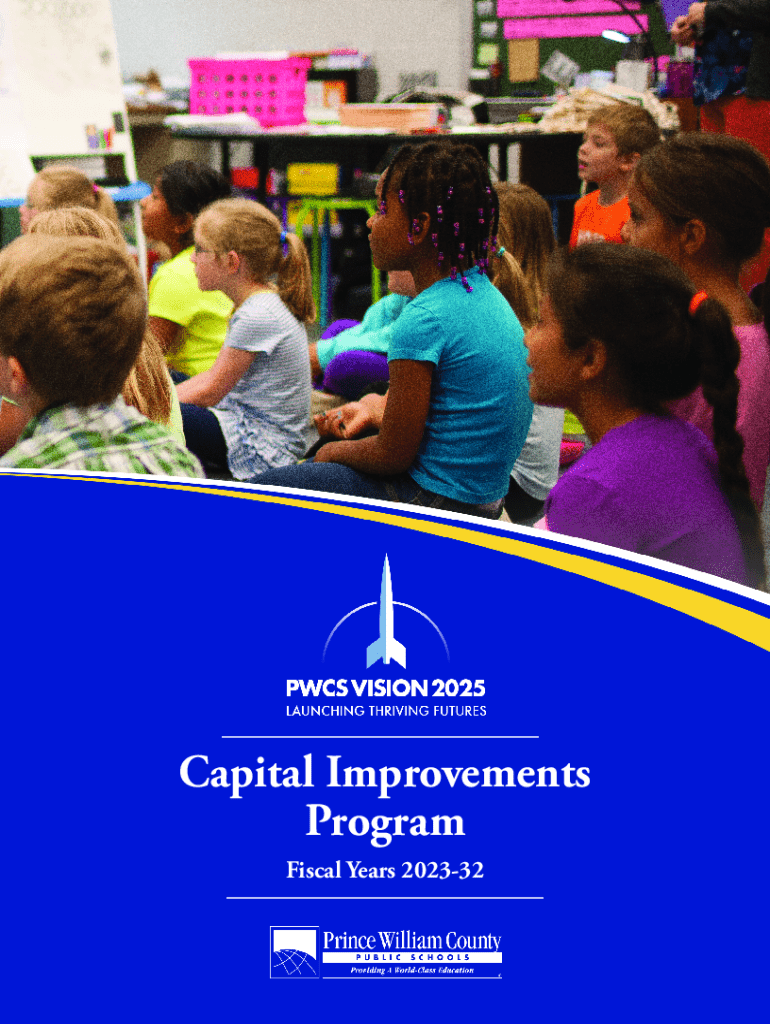 PWCS VISION 2025
LAUNCHING THRIVING FUTURES

Capital Improvements Program

Fiscal Years 2023-32

Prince William County
PUBLIC SCHOOLS
Providing A World-Class Education